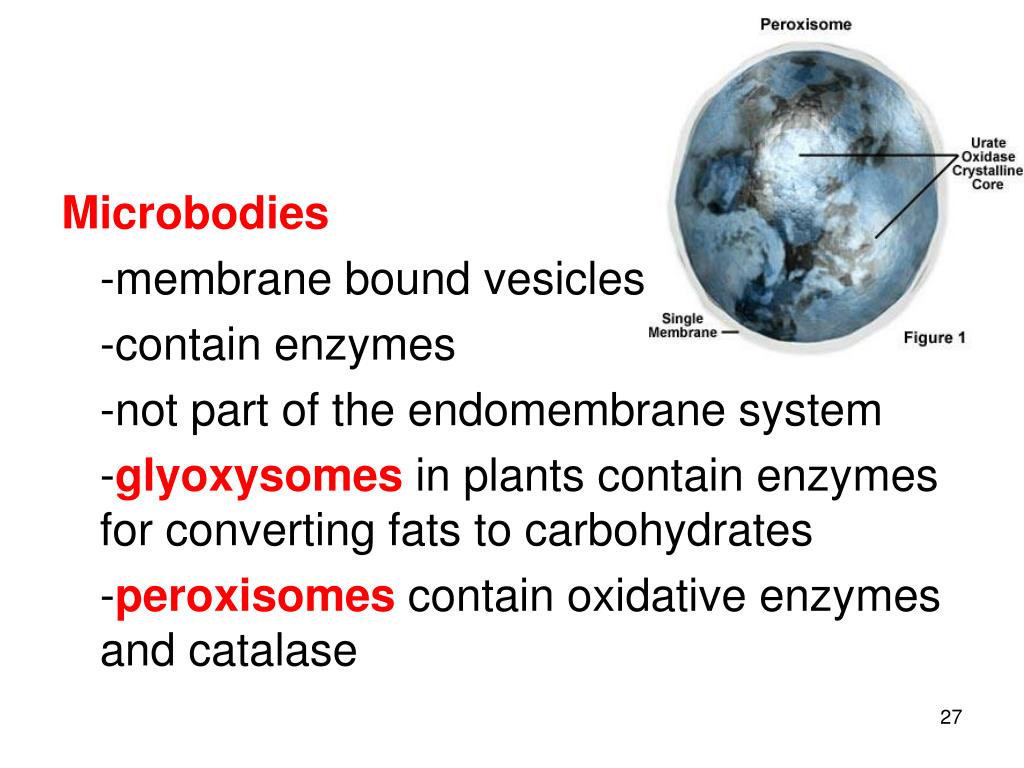 Peroxisome

Urate Oxidase Crystalline Core

Single Membrane

Figure 1

Microbodies

-membrane bound vesicles

-contain enzymes

-not part of the endomembrane system

-glyoxysomes in plants contain enzymes for converting fats to carbohydrates

-peroxisomes contain oxidative enzymes and catalase

27